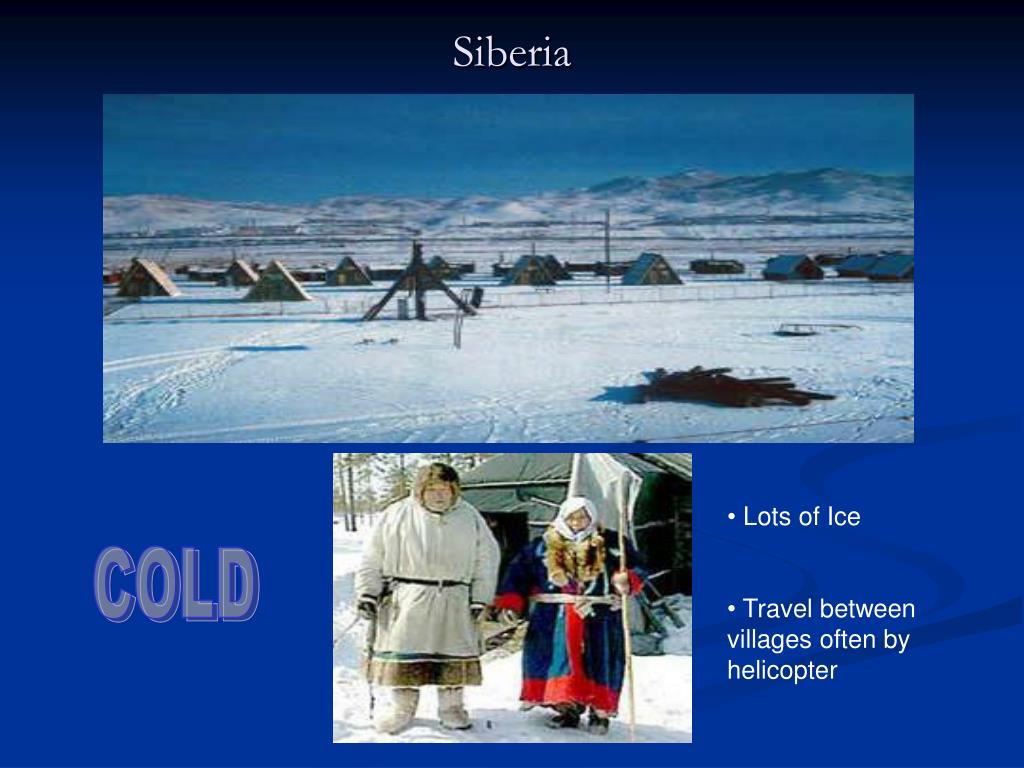 Siberia

COLD

• Lots of Ice

• Travel between villages often by helicopter